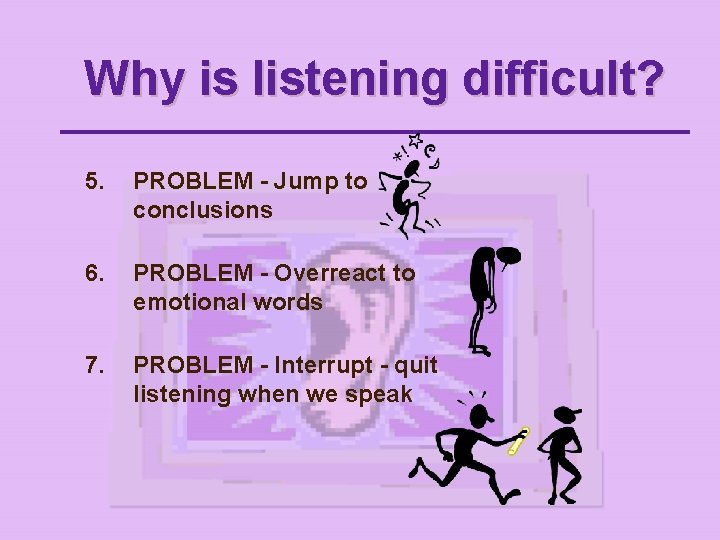 Why is listening difficult?

5. PROBLEM - Jump to conclusions

6. PROBLEM - Overreact to emotional words

7. PROBLEM - Interrupt - quit listening when we speak